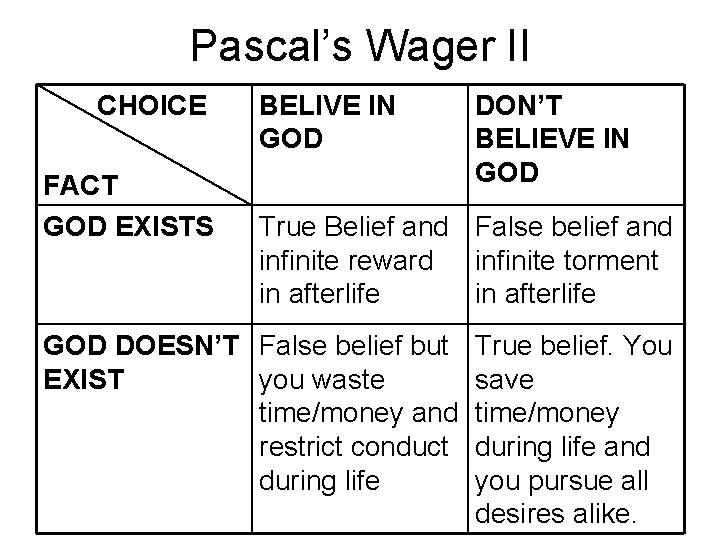 Pascal's Wager II

| CHOICE / FACT | BELIVE IN GOD | DON'T BELIEVE IN GOD |
|---|---|---|
| GOD EXISTS | True Belief and infinite reward in afterlife | False belief and infinite torment in afterlife |
| GOD DOESN'T EXIST | False belief but you waste time/money and restrict conduct during life | True belief. You save time/money during life and you pursue all desires alike. |